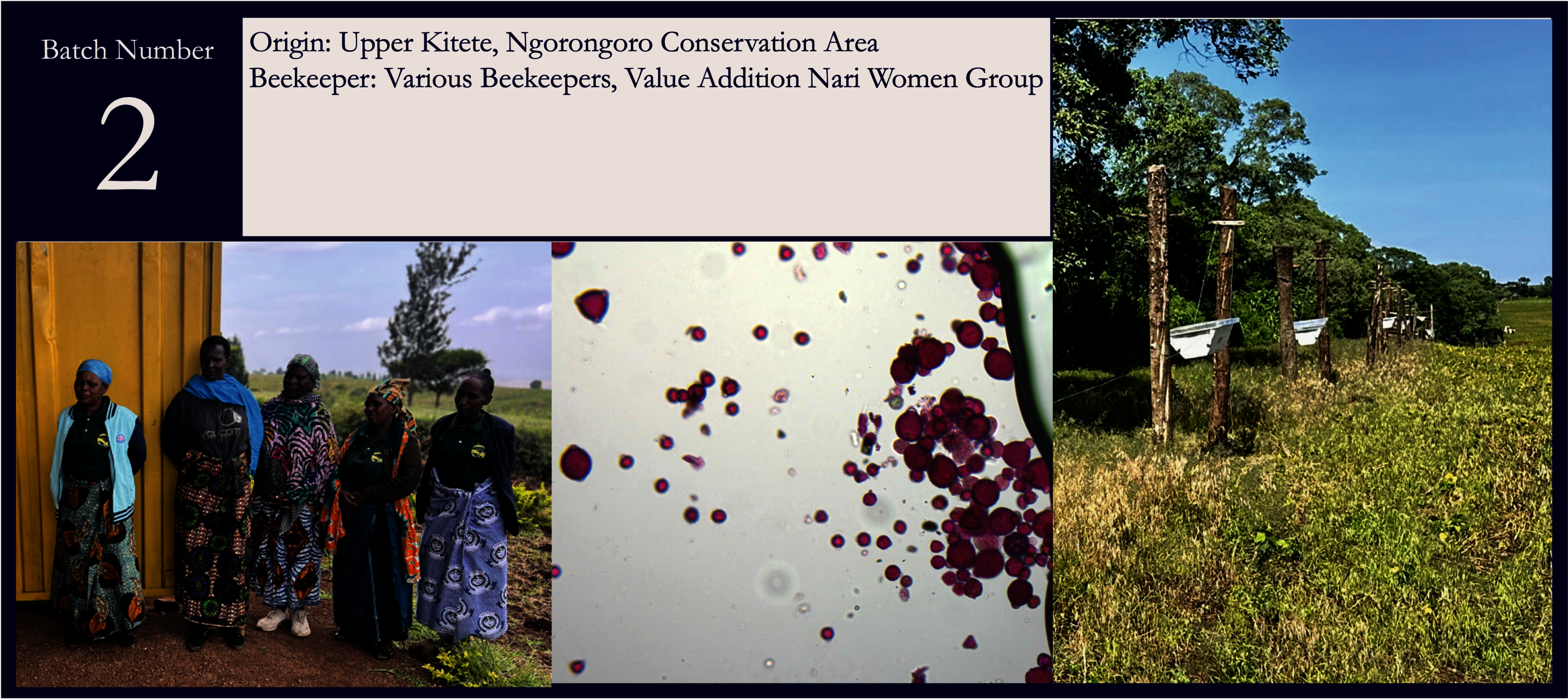 Batch Number
2

Origin: Upper Kitete, Ngorongoro Conservation Area
Beekeeper: Various Beekeepers, Value Addition Nari Women Group